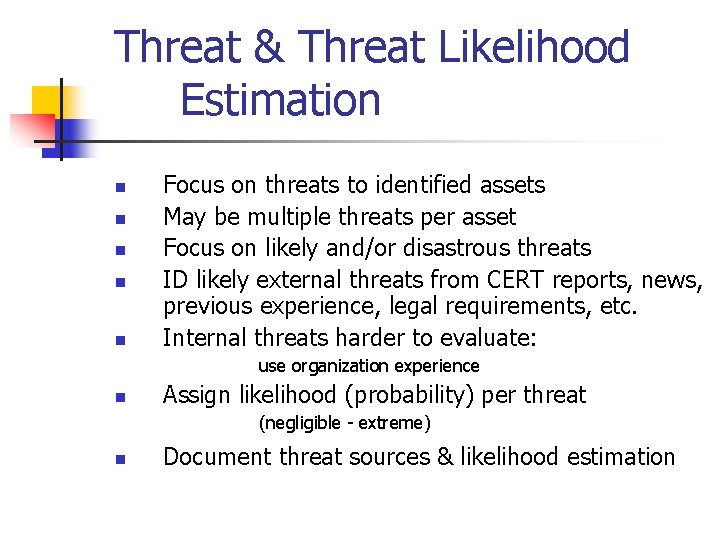 Threat & Threat Likelihood Estimation

- Focus on threats to identified assets
- May be multiple threats per asset
- Focus on likely and/or disastrous threats
- ID likely external threats from CERT reports, news, previous experience, legal requirements, etc.
- Internal threats harder to evaluate:
  use organization experience
- Assign likelihood (probability) per threat
  (negligible - extreme)
- Document threat sources & likelihood estimation